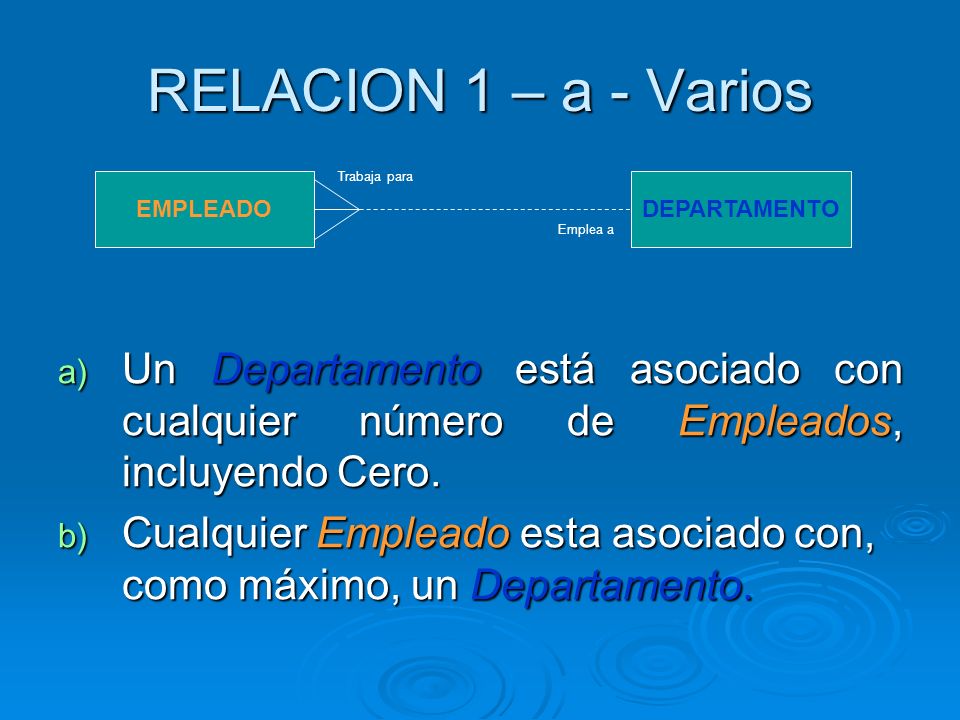 RELACION 1 – a - Varios

EMPLEADO

Trabaja para

Emplea a

DEPARTAMENTO

a) Un Departamento está asociado con cualquier número de Empleados, incluyendo Cero.

b) Cualquier Empleado esta asociado con, como máximo, un Departamento.